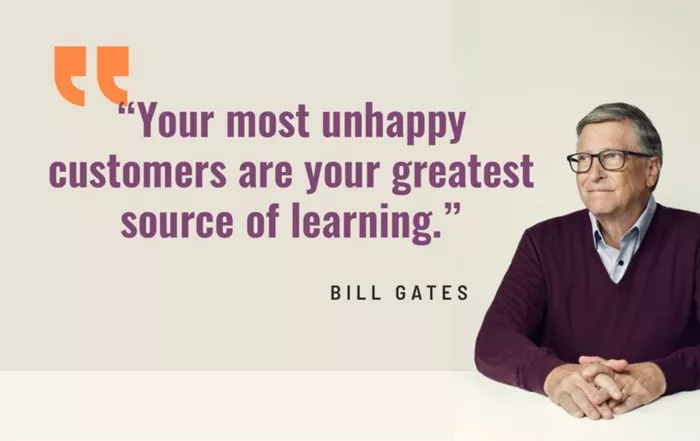 “Your most unhappy customers are your greatest source of learning.”

BILL GATES